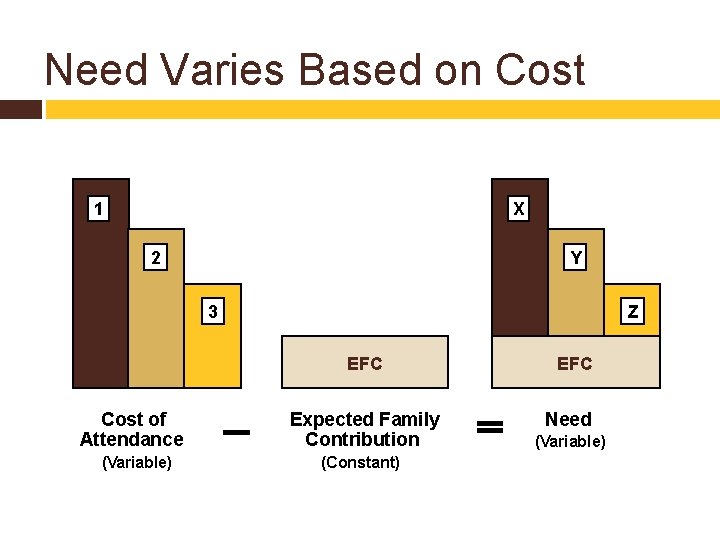 Need Varies Based on Cost

1

2

3

EFC

X

Y

Z

EFC

Cost of Attendance
(Variable)

−

Expected Family Contribution
(Constant)

=

Need
(Variable)